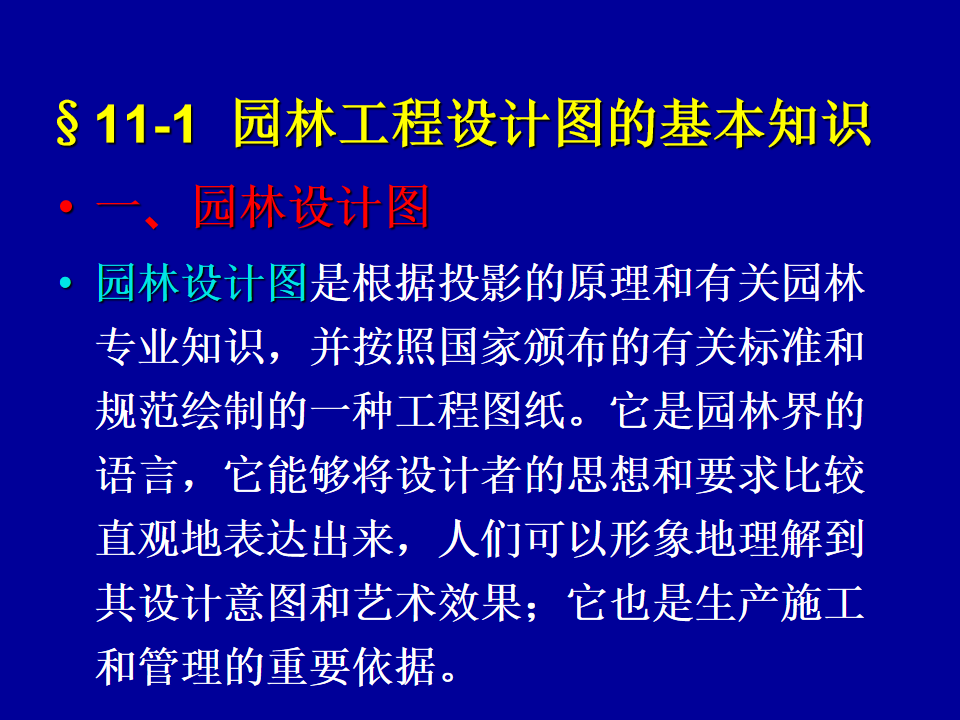 § 11-1 园林工程设计图的基本知识

• 一、园林设计图

• 园林设计图是根据投影的原理和有关园林专业知识，并按照国家颁布的有关标准和规范绘制的一种工程图纸。它是园林界的语言，它能够将设计者的思想和要求比较直观地表达出来，人们可以形象地理解到其设计意图和艺术效果；它也是生产施工和管理的重要依据。